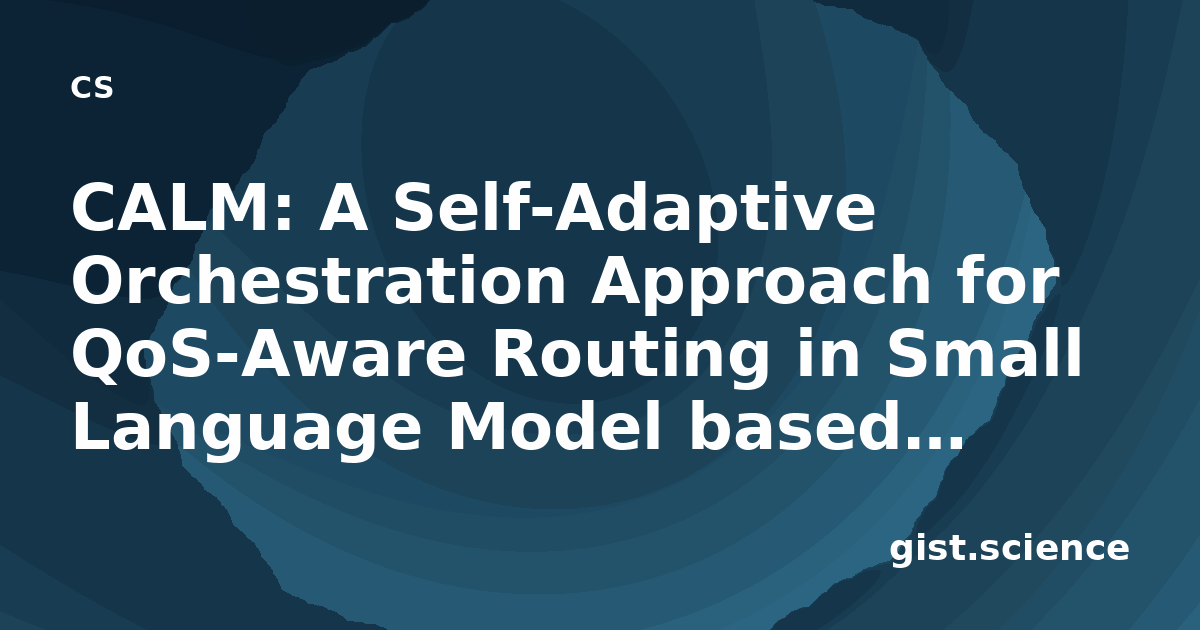 CS

CALM: A Self-Adaptive Orchestration Approach for QoS-Aware Routing in Small Language Model based…

gist.science